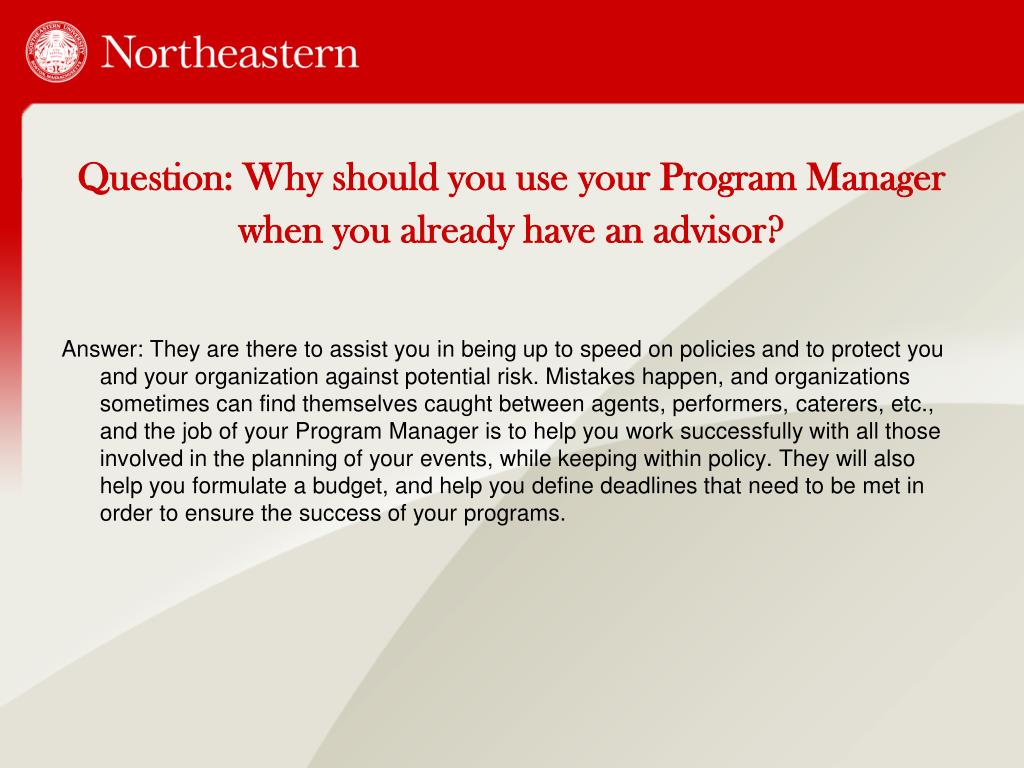 Northeastern

Question: Why should you use your Program Manager when you already have an advisor?

Answer: They are there to assist you in being up to speed on policies and to protect you and your organization against potential risk. Mistakes happen, and organizations sometimes can find themselves caught between agents, performers, caterers, etc., and the job of your Program Manager is to help you work successfully with all those involved in the planning of your events, while keeping within policy. They will also help you formulate a budget, and help you define deadlines that need to be met in order to ensure the success of your programs.